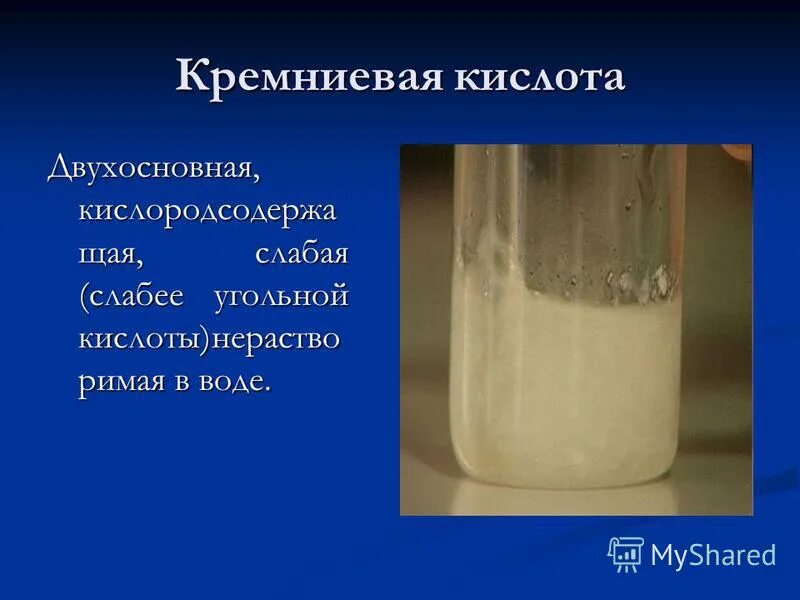 Кремниевая кислота

Двухосновная, кислородсодержащая, слабая (слабее угольной кислоты)нерастворимая в воде.

MyShared